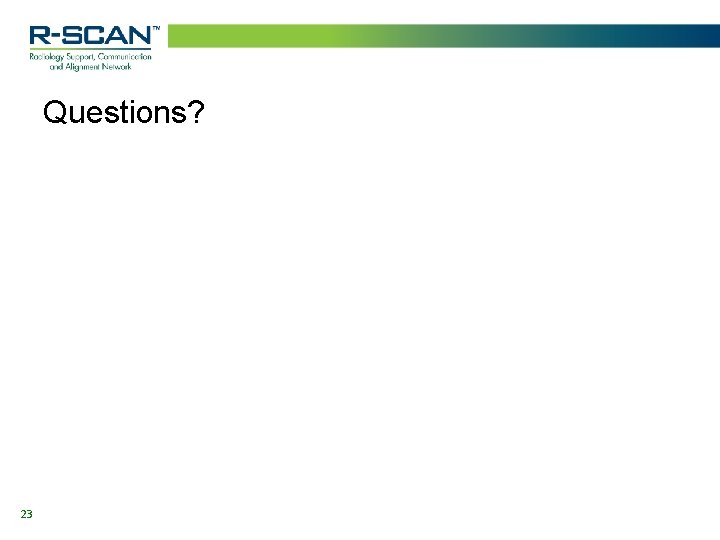 R-SCAN™
Radiology Support, Communication and Alignment Network

Questions?

23